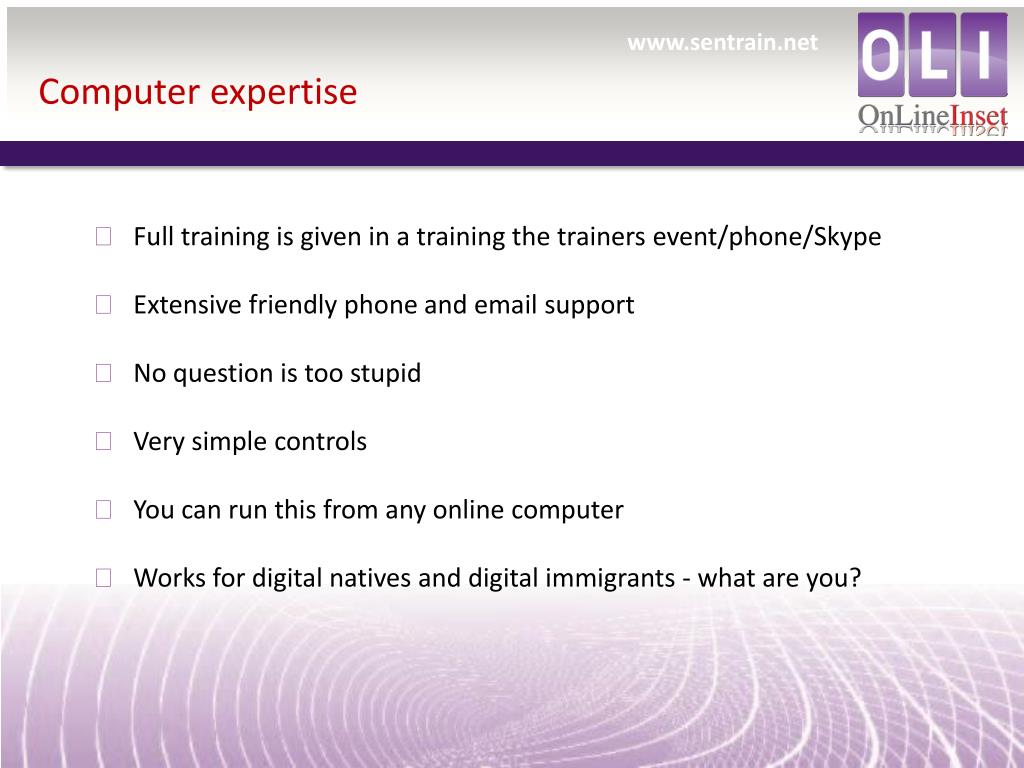 www.sentrain.net

OLI

OnLineInset

Computer expertise

Full training is given in a training the trainers event/phone/Skype

Extensive friendly phone and email support

No question is too stupid

Very simple controls

You can run this from any online computer

Works for digital natives and digital immigrants - what are you?